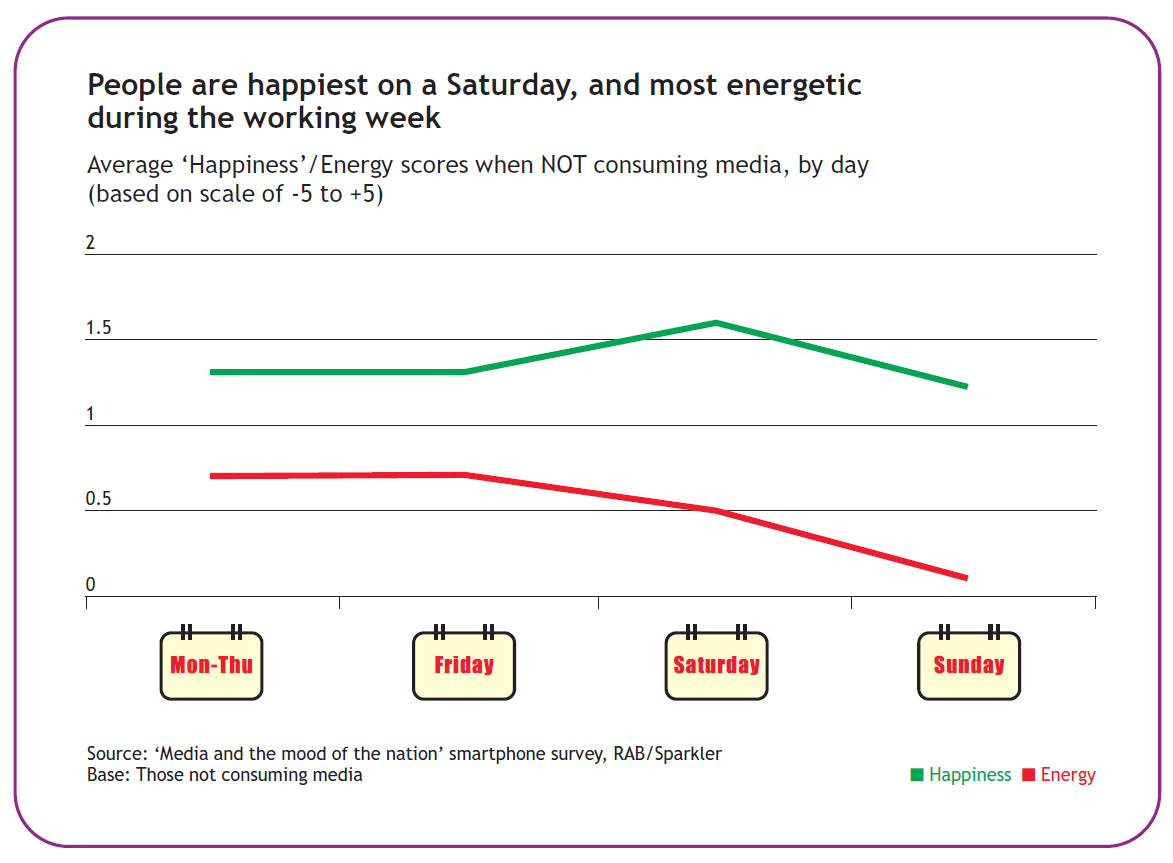 People are happiest on a Saturday, and most energetic during the working week

Average 'Happiness'/Energy scores when NOT consuming media, by day (based on scale of -5 to +5)

2
1.5
1
0.5
0

Mon-Thu
Friday
Saturday
Sunday

Source: 'Media and the mood of the nation' smartphone survey, RAB/Sparkler
Base: Those not consuming media

Happiness Energy